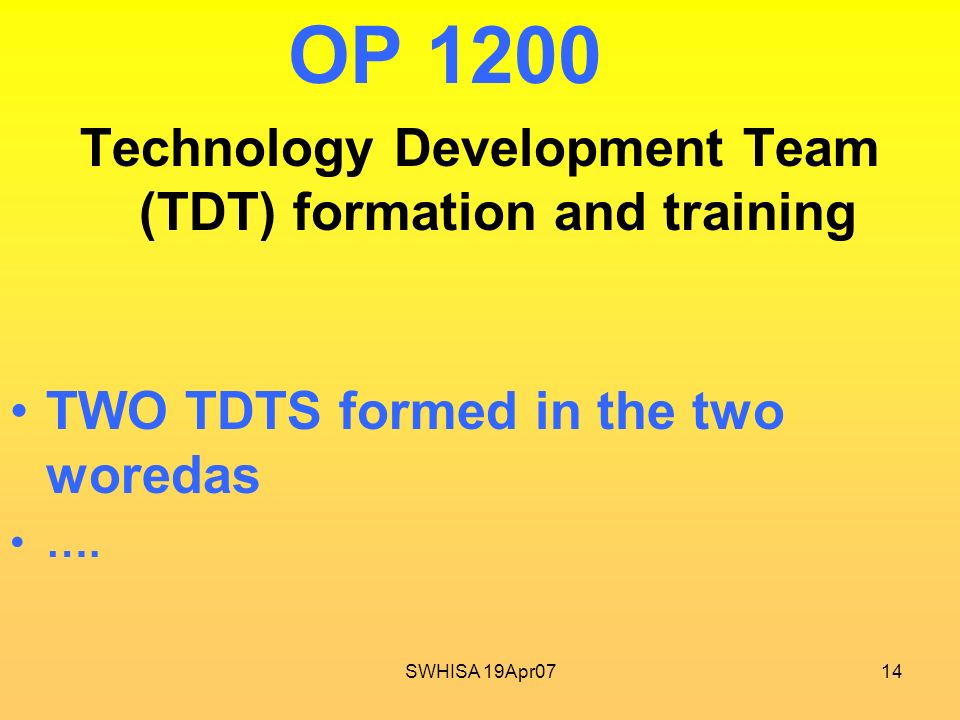 OP 1200

Technology Development Team (TDT) formation and training

• TWO TDTS formed in the two woredas
• ....

SWHISA 19Apr07

14